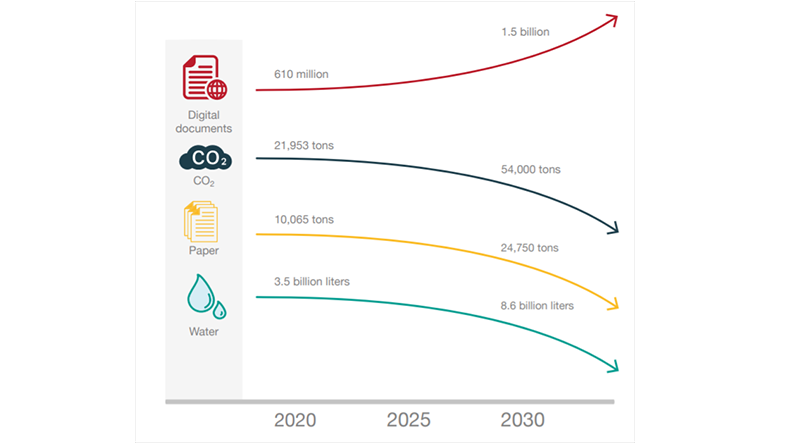 Digital documents

610 million

1.5 billion

$CO_2$

$CO_2$

21,953 tons

54,000 tons

Paper

10,065 tons

24,750 tons

Water

3.5 billion liters

8.6 billion liters

2020

2025

2030